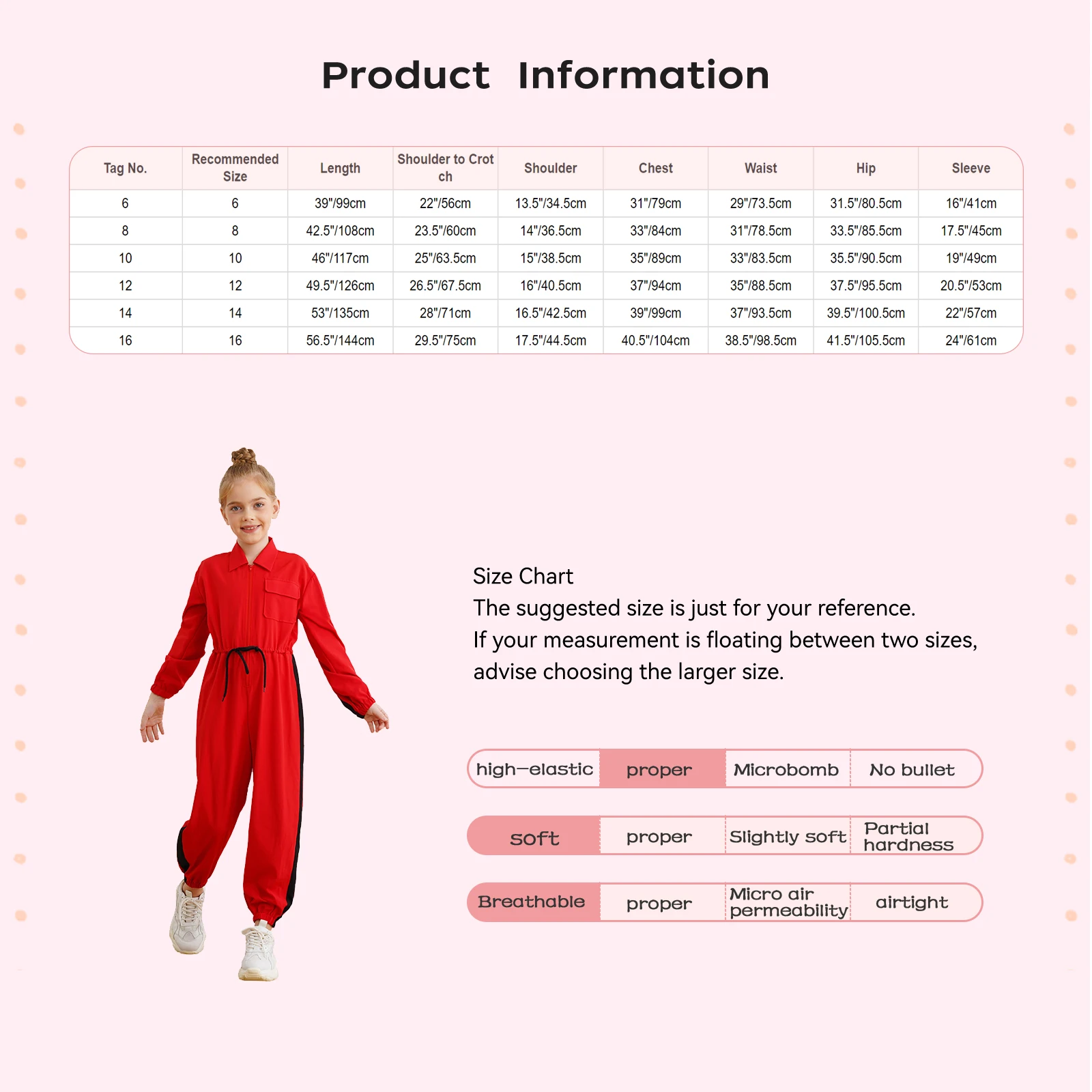 Product Information

| Tag No. | Recommended Size | Length | Shoulder to Crotch | Shoulder | Chest | Waist | Hip | Sleeve |
|---|---|---|---|---|---|---|---|---|
| 6 | 6 | 39"/99cm | 22"/56cm | 13.5"/34.5cm | 31"/79cm | 29"/73.5cm | 31.5"/80.5cm | 16"/41cm |
| 8 | 8 | 42.5"/108cm | 23.5"/60cm | 14"/36.5cm | 33"/84cm | 31"/78.5cm | 33.5"/85.5cm | 17.5"/45cm |
| 10 | 10 | 46"/117cm | 25"/63.5cm | 15"/38.5cm | 35"/89cm | 33"/83.5cm | 35.5"/90.5cm | 19"/49cm |
| 12 | 12 | 49.5"/126cm | 26.5"/67.5cm | 16"/40.5cm | 37"/94cm | 35"/88.5cm | 37.5"/95.5cm | 20.5"/53cm |
| 14 | 14 | 53"/135cm | 28"/71cm | 16.5"/42.5cm | 39"/99cm | 37"/93.5cm | 39.5"/100.5cm | 22"/57cm |
| 16 | 16 | 56.5"/144cm | 29.5"/75cm | 17.5"/44.5cm | 40.5"/104cm | 38.5"/98.5cm | 41.5"/105.5cm | 24"/61cm |

Size Chart
The suggested size is just for your reference.
If your measurement is floating between two sizes, advise choosing the larger size.

| high-elastic | proper | Microbomb | No bullet |
|---|---|---|---|
| soft | proper | Slightly soft | Partial hardness |
| Breathable | proper | Micro air permeability | airtight |